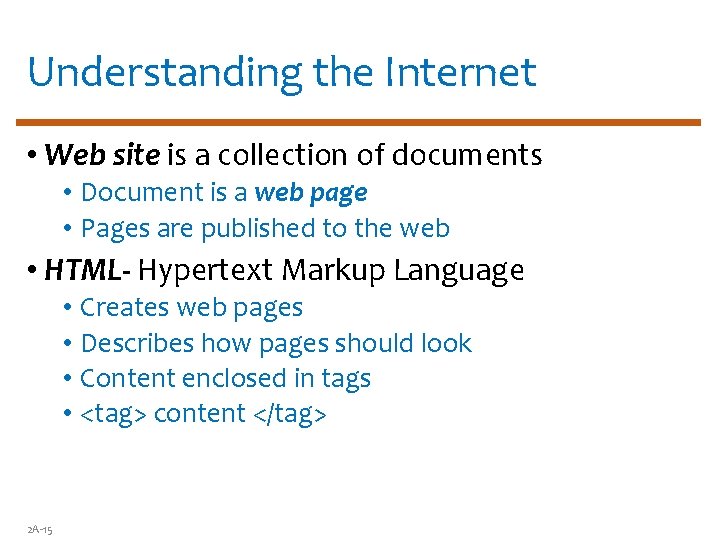 Understanding the Internet

• Web site is a collection of documents
  • Document is a web page
  • Pages are published to the web
• HTML- Hypertext Markup Language
  • Creates web pages
  • Describes how pages should look
  • Content enclosed in tags
  • <tag> content </tag>

2A-15